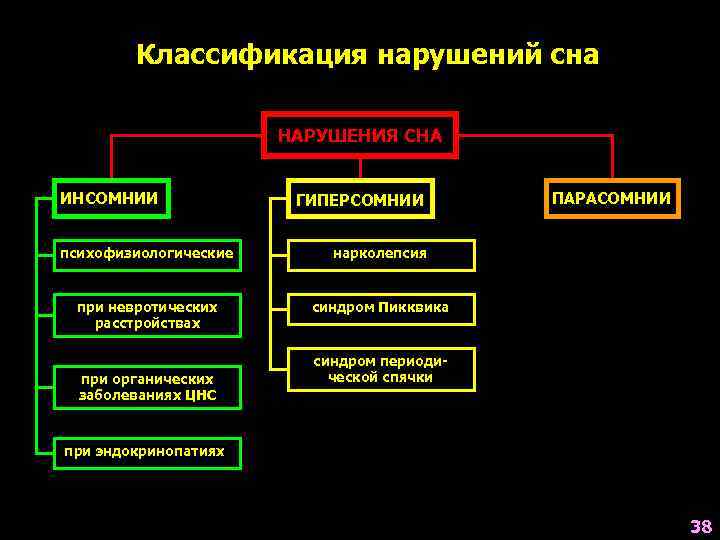 Классификация нарушений сна

НАРУШЕНИЯ СНА

ИНСОМНИИ

психофизиологические

при невротических расстройствах

при органических заболеваниях ЦНС

при эндокринопатиях

ГИПЕРСОМНИИ

нарколепсия

синдром Пикквика

синдром периодической спячки

ПАРАСОМНИИ

38